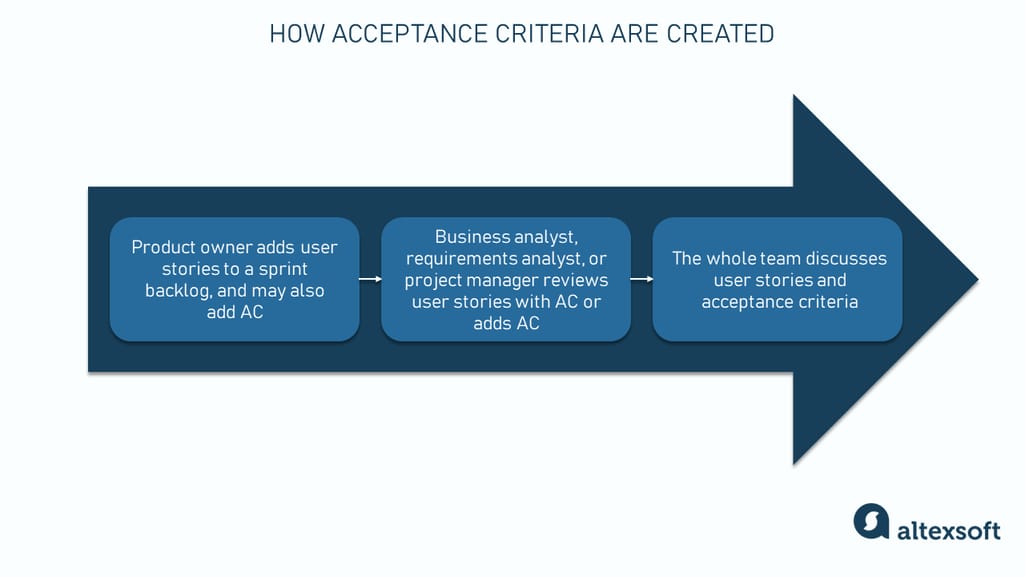 HOW ACCEPTANCE CRITERIA ARE CREATED

Product owner adds user stories to a sprint backlog, and may also add AC

Business analyst, requirements analyst, or project manager reviews user stories with AC or adds AC

The whole team discusses user stories and acceptance criteria

altexsoft